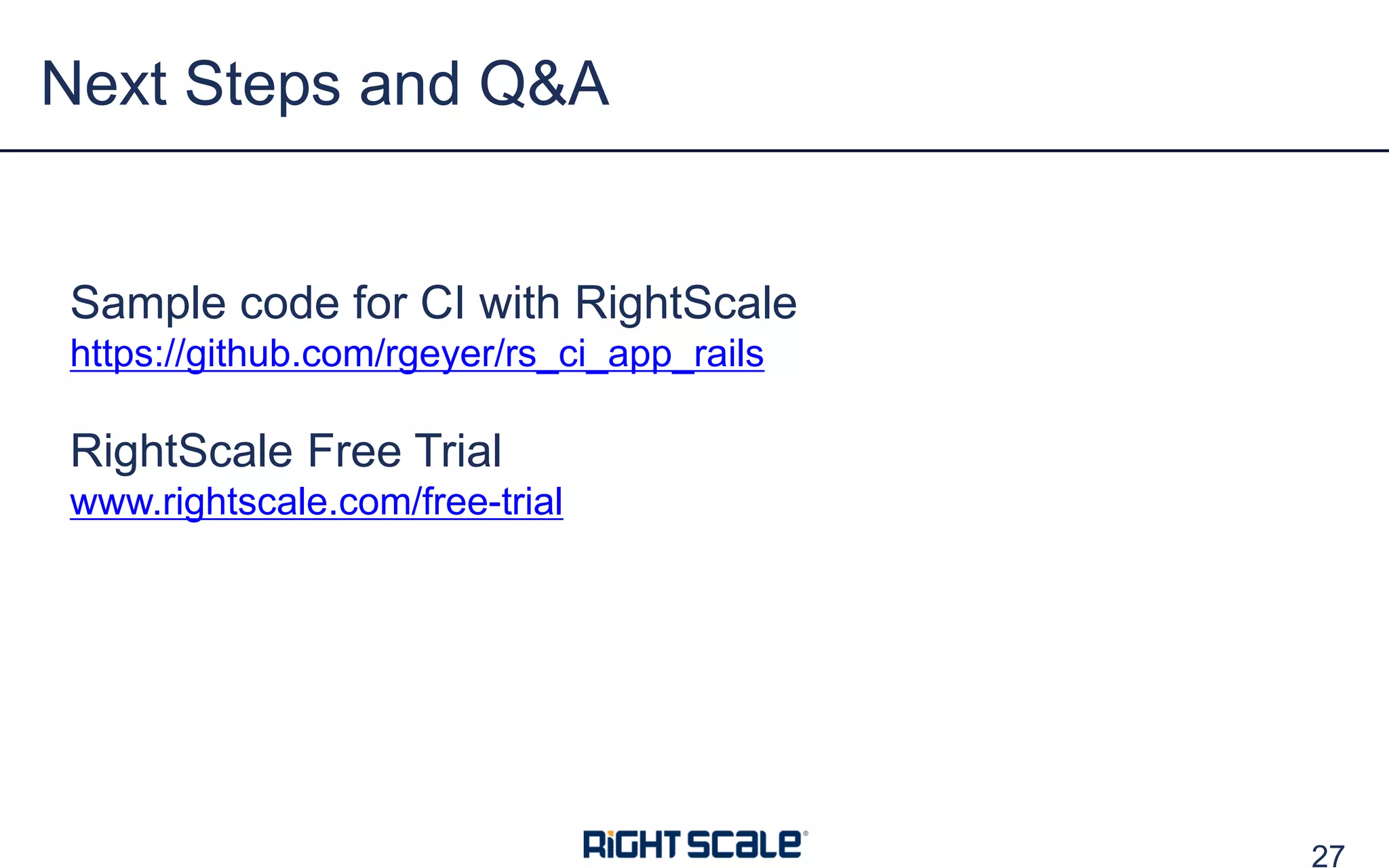 Next Steps and Q&A

Sample code for CI with RightScale
https://github.com/rgeyer/rs_ci_app_rails

RightScale Free Trial
www.rightscale.com/free-trial

RiGHT SCaLe®

27